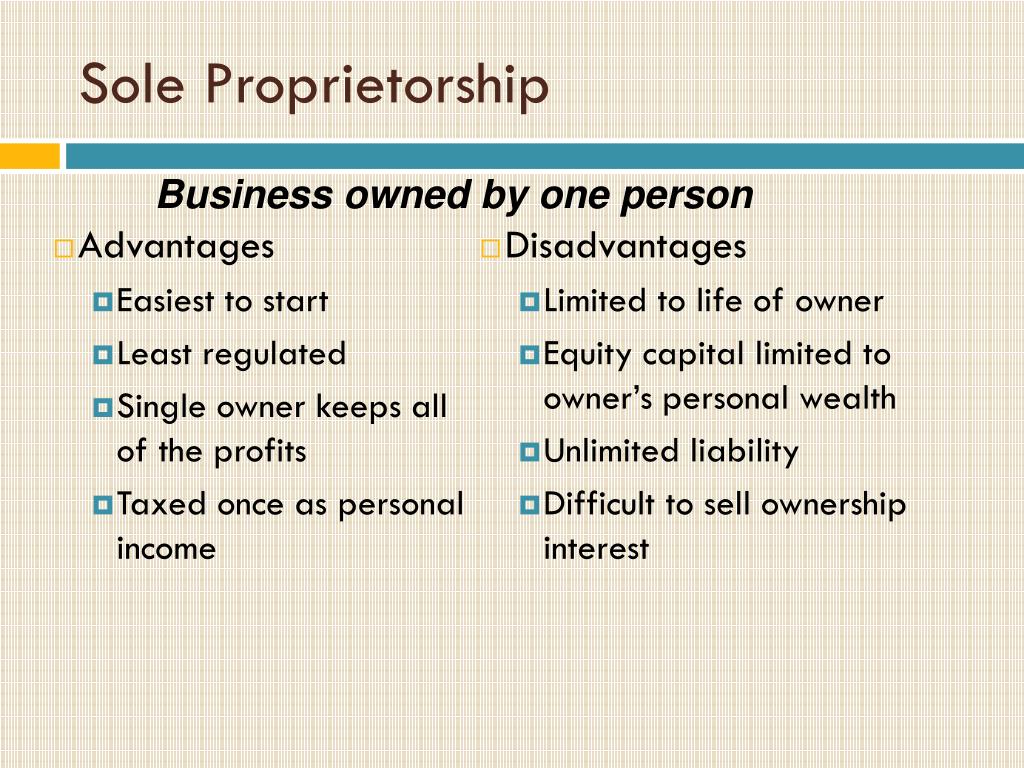 Sole Proprietorship

Business owned by one person

Advantages

Easiest to start

Least regulated

Single owner keeps all of the profits

Taxed once as personal income

Disadvantages

Limited to life of owner

Equity capital limited to owner's personal wealth

Unlimited liability

Difficult to sell ownership interest